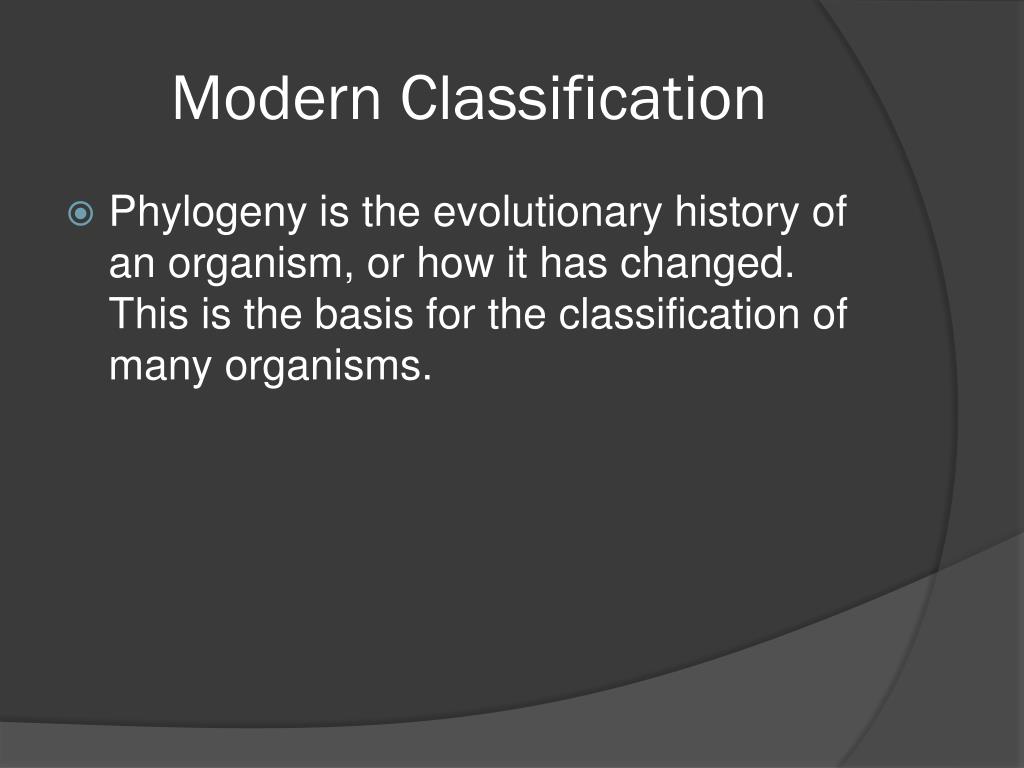 Modern Classification

Phylogeny is the evolutionary history of an organism, or how it has changed. This is the basis for the classification of many organisms.